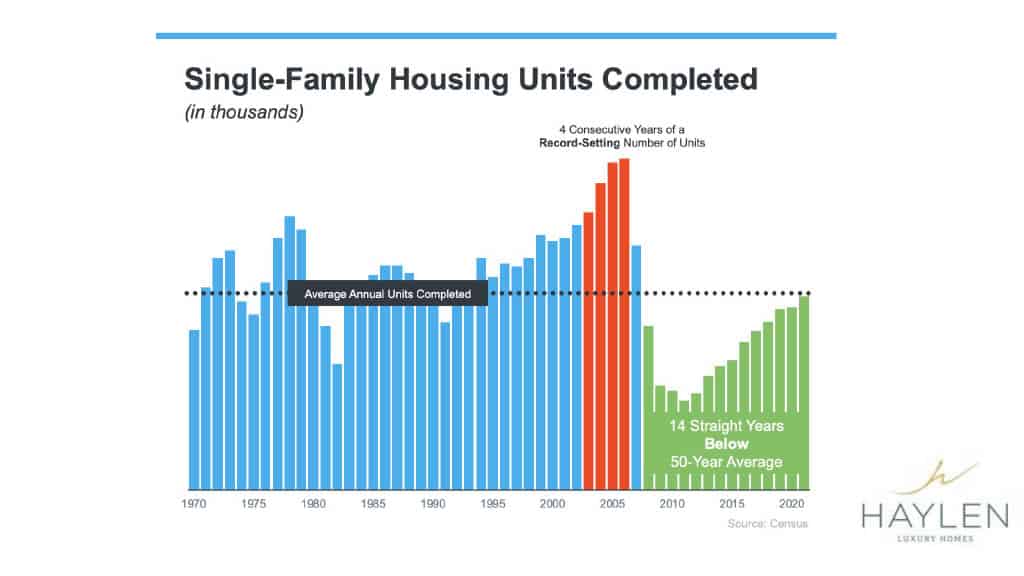 Single-Family Housing Units Completed
(in thousands)

4 Consecutive Years of a
Record-Setting Number of Units

Average Annual Units Completed

14 Straight Years
Below
50-Year Average

1970 1975 1980 1985 1990 1995 2000 2005 2010 2015 2020

Source: Census

HAYLEN
LUXURY HOMES